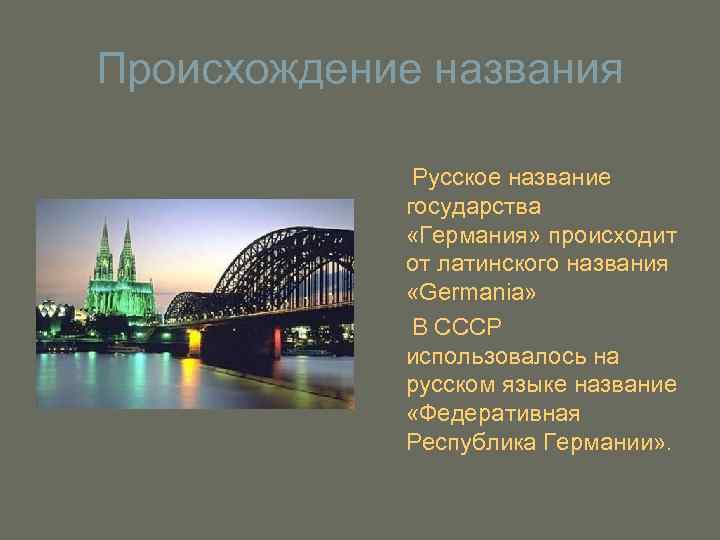 Происхождение названия

Русское название государства «Германия» происходит от латинского названия «Germania»

В СССР использовалось на русском языке название «Федеративная Республика Германии».